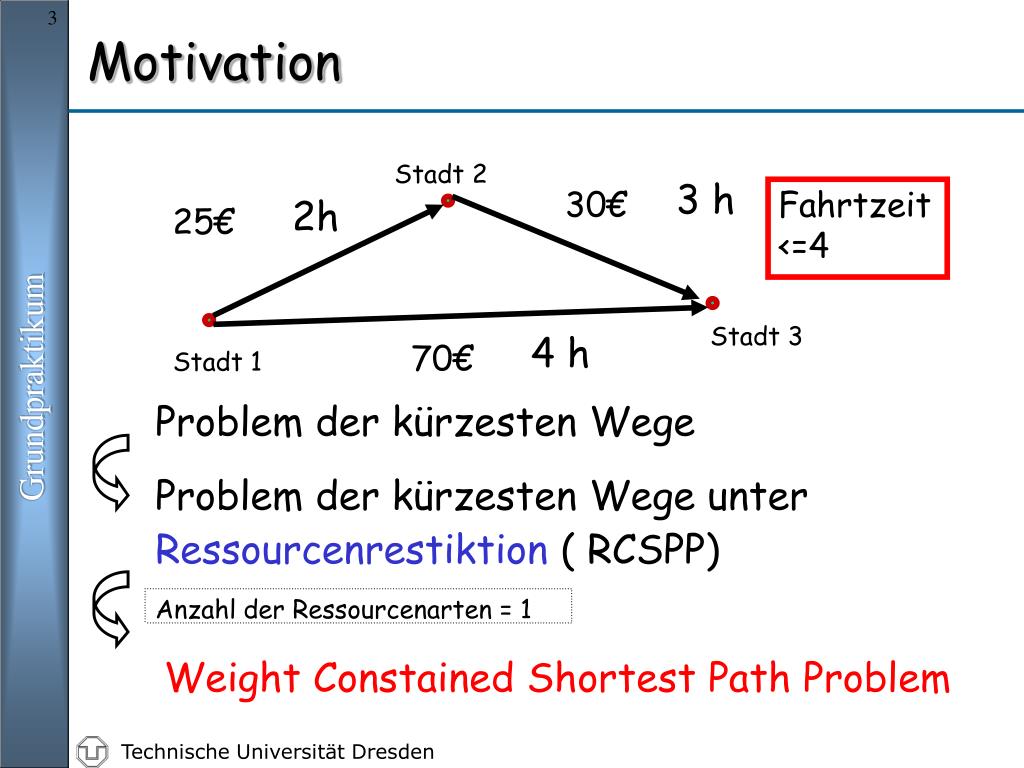 3

Grundpraktikum

Motivation

Stadt 2

25€ 2h

30€ 3 h

Fahrtzeit <=4

Stadt 1

70€ 4 h

Stadt 3

Problem der kürzesten Wege

Problem der kürzesten Wege unter Ressourcenrestiktion ( RCSPP)

Anzahl der Ressourcenarten = 1

Weight Constained Shortest Path Problem

Technische Universität Dresden